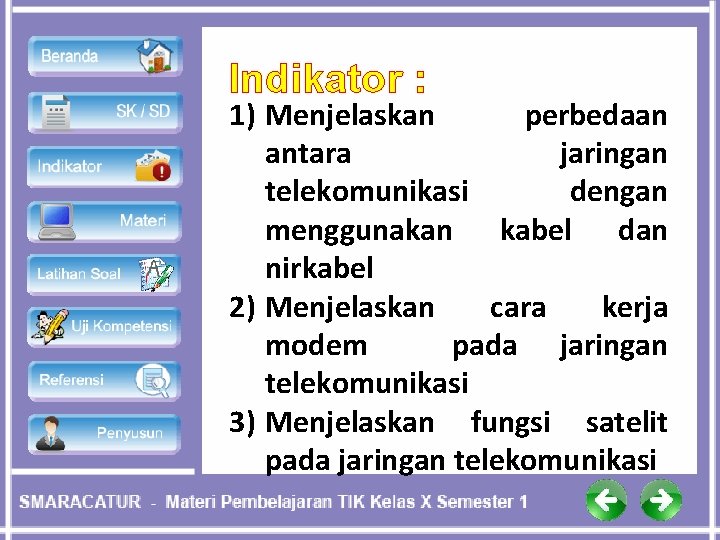 Beranda

SK / SD

Indikator

Materi

Latihan Soal

Uji Kompetensi

Referensi

Penyusun

Indikator :

1) Menjelaskan perbedaan antara jaringan telekomunikasi dengan menggunakan kabel dan nirkabel

2) Menjelaskan cara kerja modem pada jaringan telekomunikasi

3) Menjelaskan fungsi satelit pada jaringan telekomunikasi

SMARACATUR - Materi Pembelajaran TIK Kelas X Semester 1